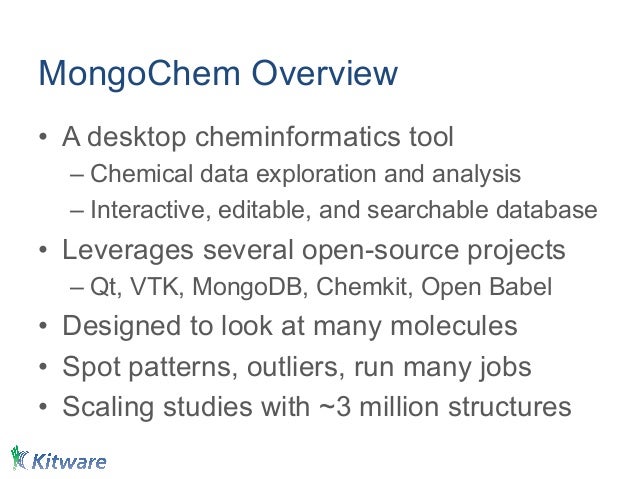 MongoChem Overview

• A desktop cheminformatics tool
– Chemical data exploration and analysis
– Interactive, editable, and searchable database
• Leverages several open-source projects
– Qt, VTK, MongoDB, Chemkit, Open Babel
• Designed to look at many molecules
• Spot patterns, outliers, run many jobs
• Scaling studies with ~3 million structures

Kitware